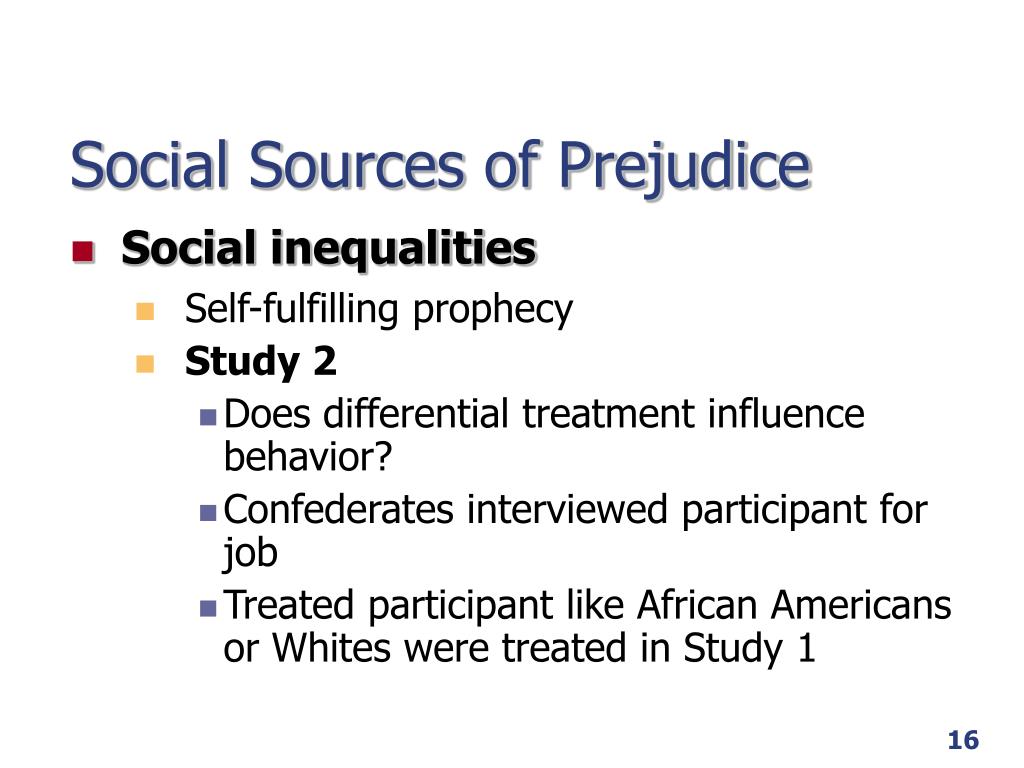 Social Sources of Prejudice

Social inequalities

Self-fulfilling prophecy

Study 2

Does differential treatment influence behavior?

Confederates interviewed participant for job

Treated participant like African Americans or Whites were treated in Study 1

16